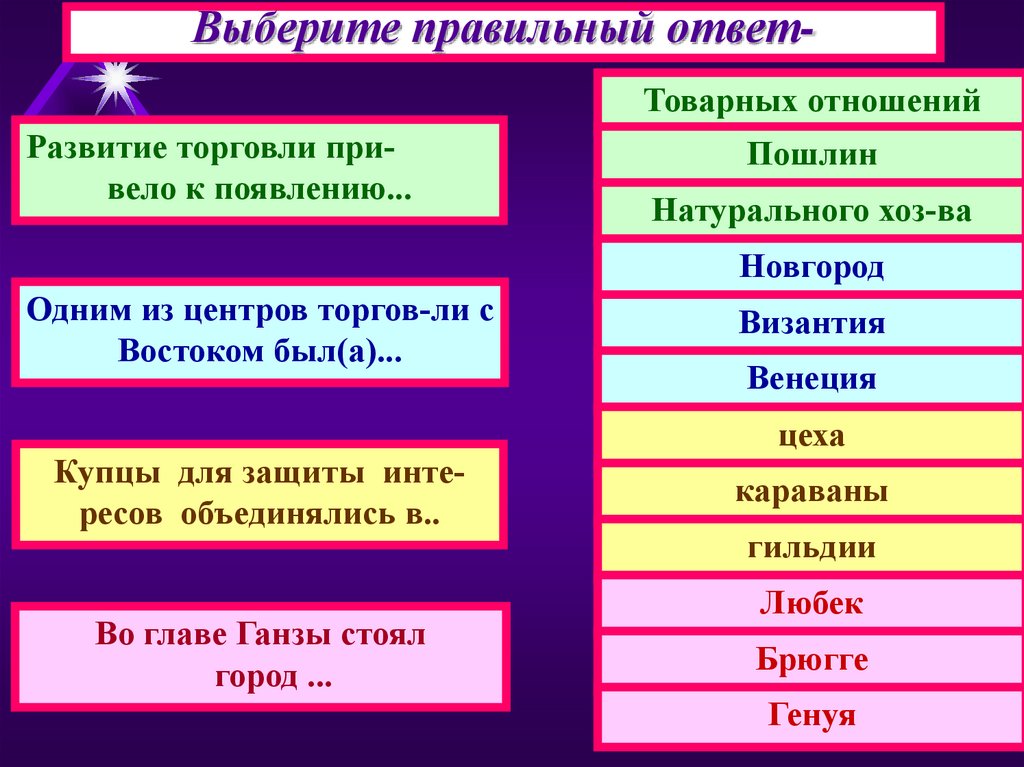 Выберите правильный ответ-

Развитие торговли привело к появлению...

Одним из центров торгов-ли с Востоком был(а)...

Купцы для защиты интересов объединялись в..

Во главе Ганзы стоял город ...

Товарных отношений

Пошлин

Натурального хоз-ва

Новгород

Византия

Венеция

цеха

караваны

гильдии

Любек

Брюгге

Генуя